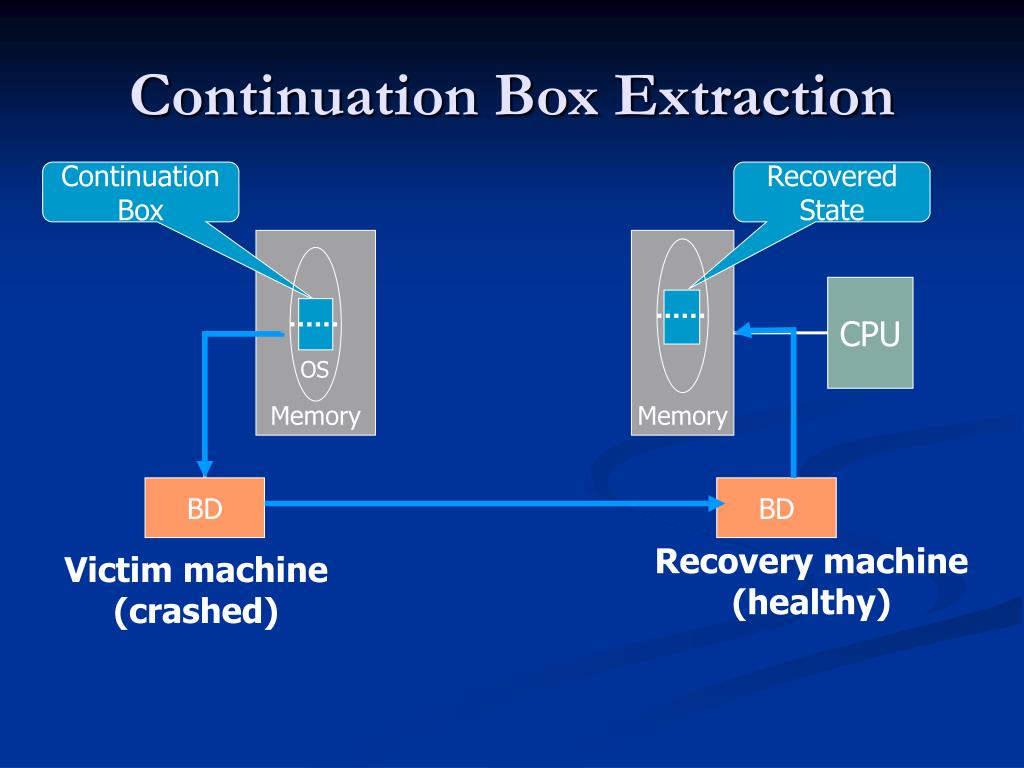 Continuation Box Extraction

Continuation Box

Recovered State

OS

Memory

Memory

CPU

BD

BD

Victim machine (crashed)

Recovery machine (healthy)